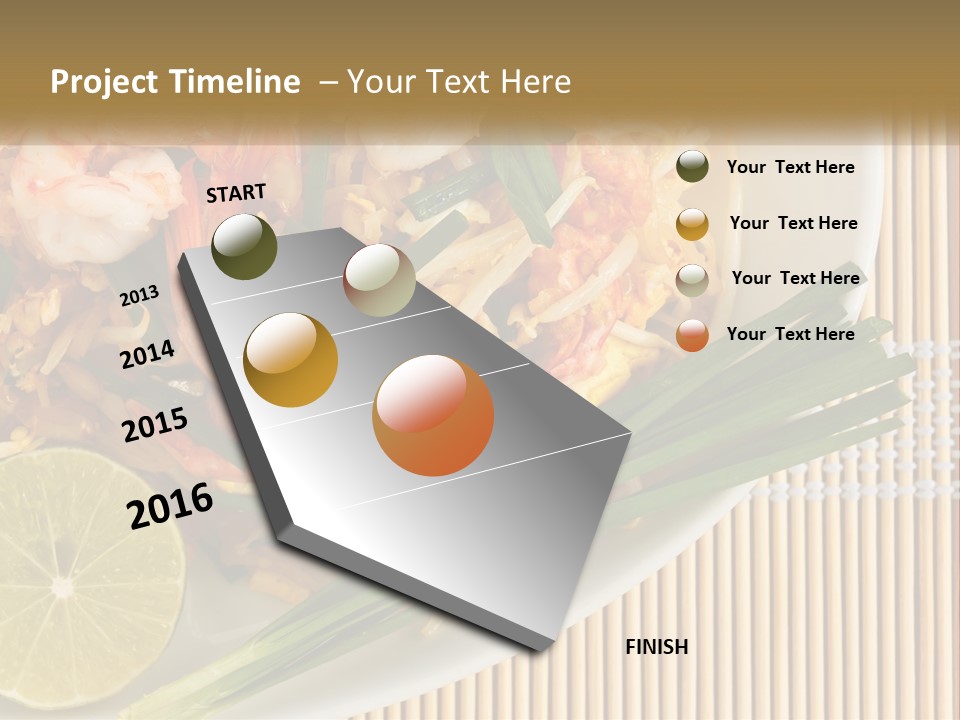 Project Timeline – Your Text Here

START

2013

2014

2015

2016

FINISH

Your Text Here

Your Text Here

Your Text Here

Your Text Here